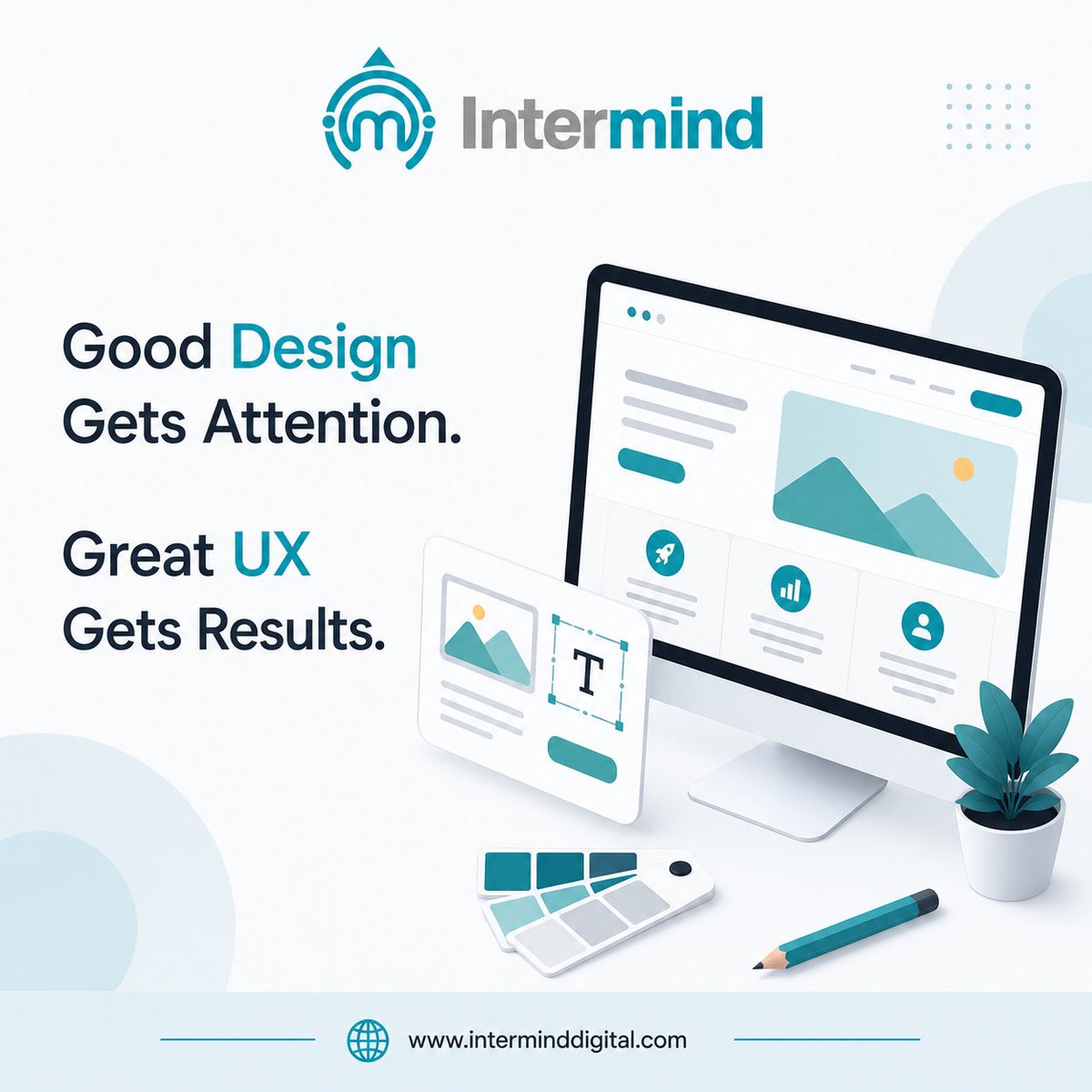 Intermind

Good Design Gets Attention.

Great UX Gets Results.

T

www.interminddigital.com